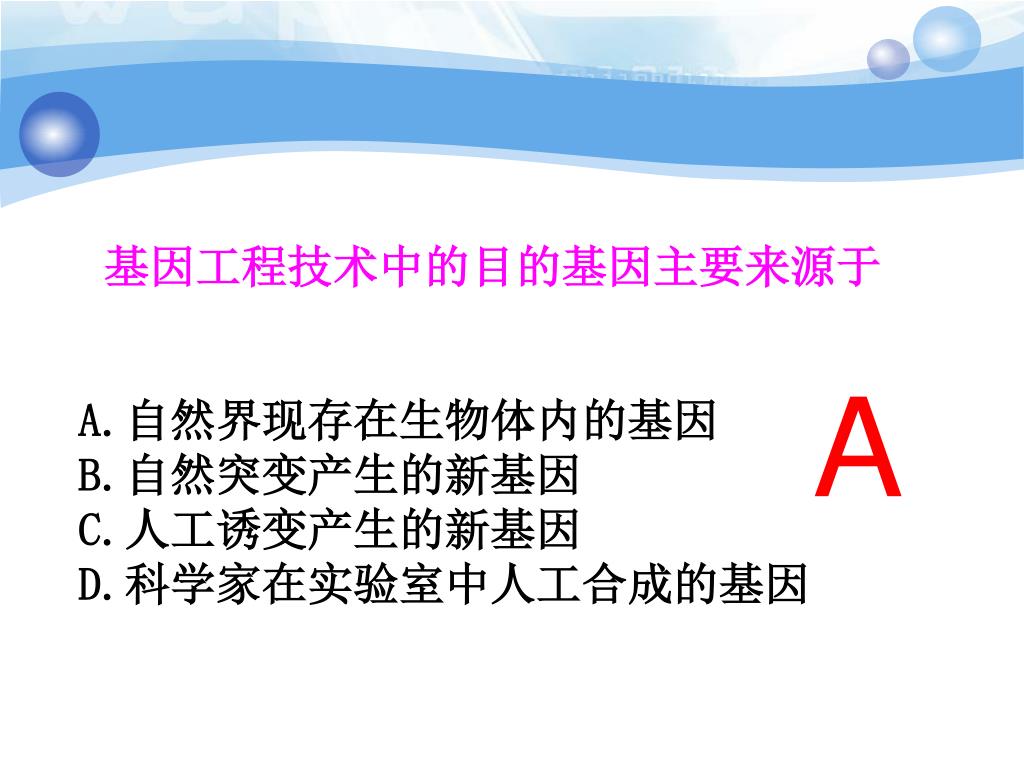 基因工程技术中的目的基因主要来源于

A.自然界现存在生物体内的基因
B.自然突变产生的新基因
C.人工诱变产生的新基因
D.科学家在实验室中人工合成的基因

A